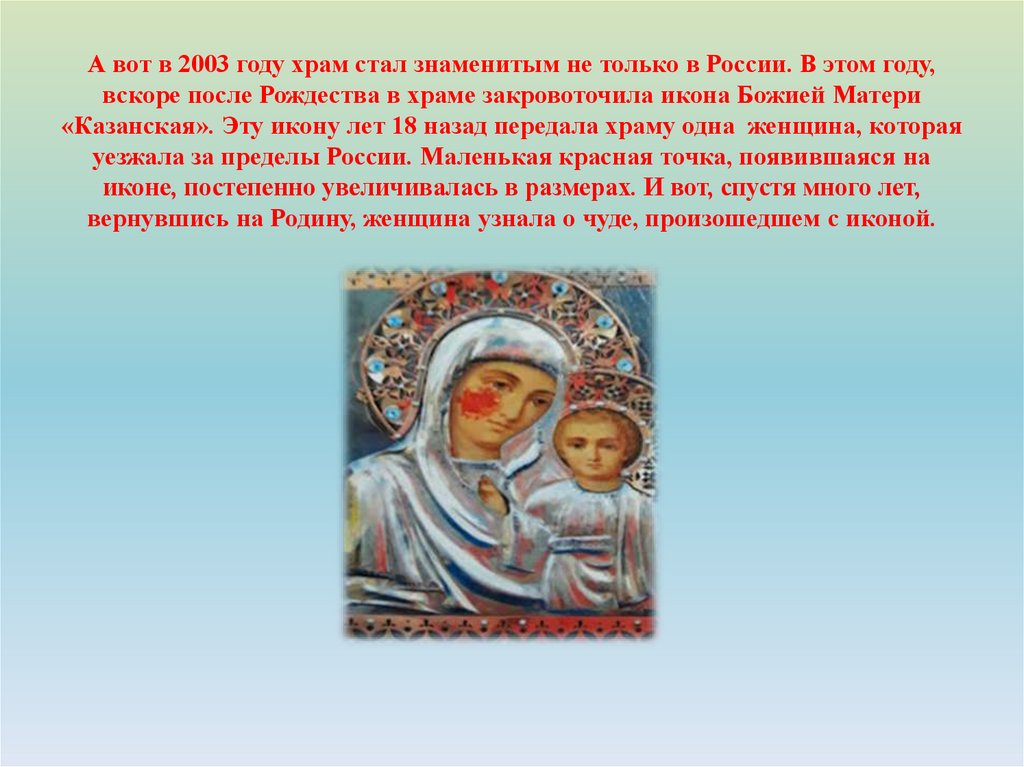 А вот в 2003 году храм стал знаменитым не только в России. В этом году, вскоре после Рождества в храме закровоточила икона Божией Матери «Казанская». Эту икону лет 18 назад передала храму одна женщина, которая уезжала за пределы России. Маленькая красная точка, появившаяся на иконе, постепенно увеличивалась в размерах. И вот, спустя много лет, вернувшись на Родину, женщина узнала о чуде, произошедшем с иконой.